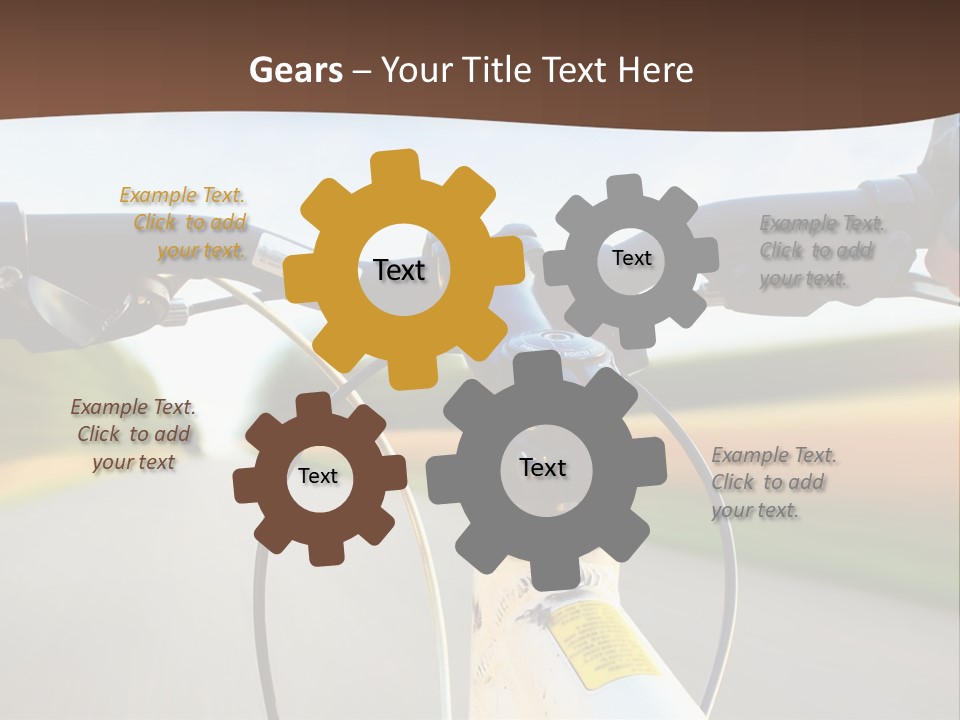 Gears – Your Title Text Here

Example Text. Click to add your text.

Text

Text

Example Text. Click to add your text.

Example Text. Click to add your text

Text

Text

Example Text. Click to add your text.